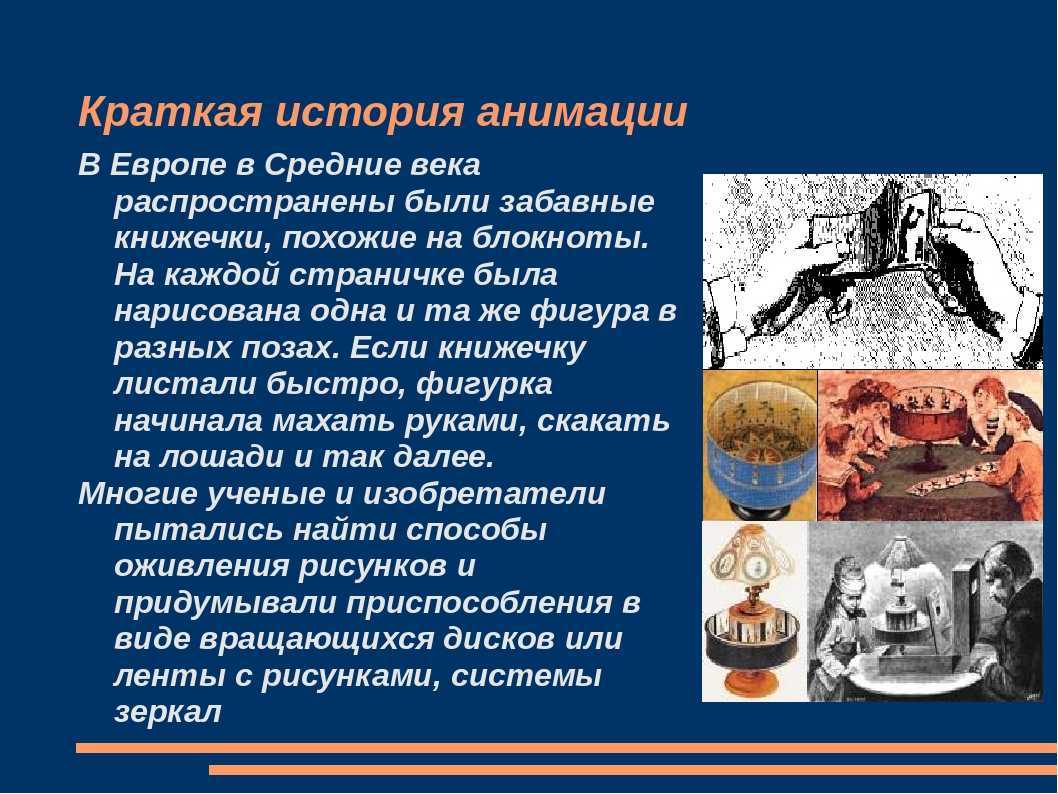 Краткая история анимации

В Европе в Средние века распространены были забавные книжечки, похожие на блокноты. На каждой страничке была нарисована одна и та же фигура в разных позах. Если книжечку листали быстро, фигурка начинала махать руками, скакать на лошади и так далее.

Многие ученые и изобретатели пытались найти способы оживления рисунков и придумывали приспособления в виде вращающихся дисков или ленты с рисунками, системы зеркал